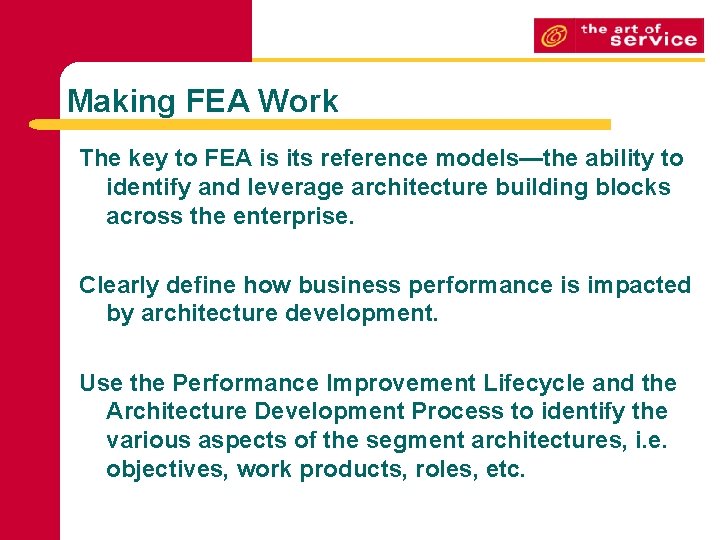 the art of service

Making FEA Work

The key to FEA is its reference models—the ability to identify and leverage architecture building blocks across the enterprise.

Clearly define how business performance is impacted by architecture development.

Use the Performance Improvement Lifecycle and the Architecture Development Process to identify the various aspects of the segment architectures, i.e. objectives, work products, roles, etc.